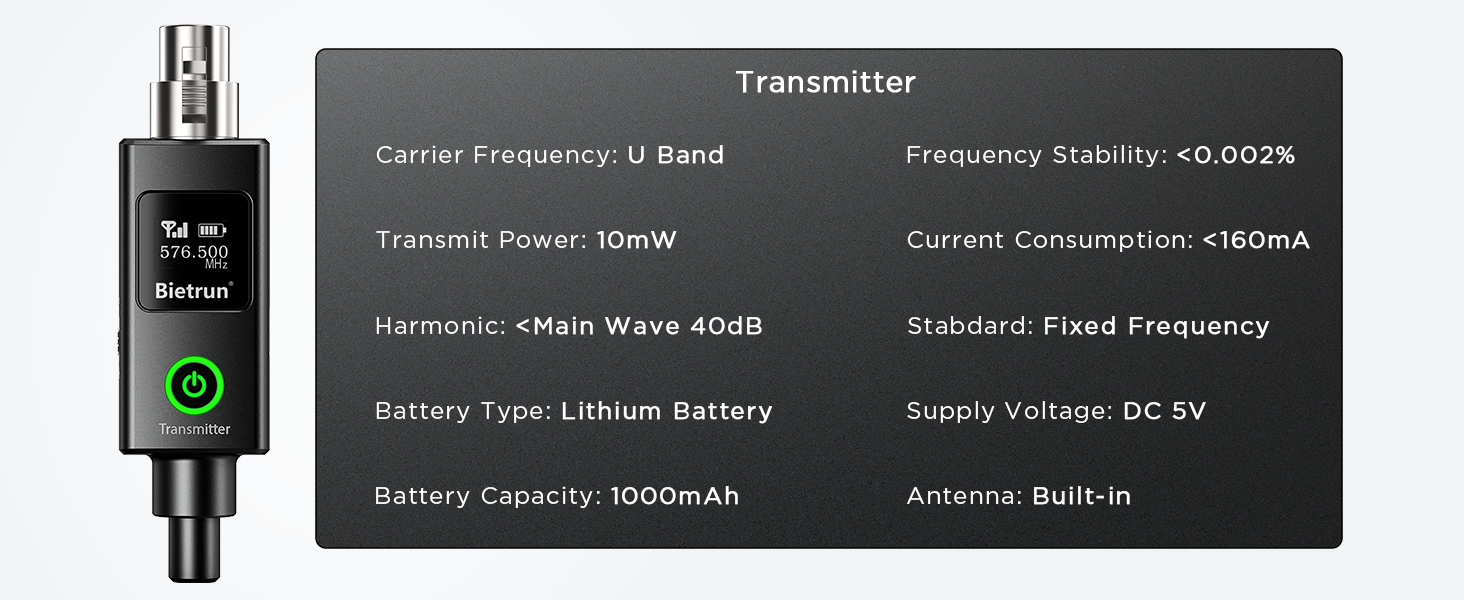 576.500
MHz
Bietrun®
Transmitter

Transmitter

Carrier Frequency: U Band

Transmit Power: 10mW

Harmonic: <Main Wave 40dB

Battery Type: Lithium Battery

Battery Capacity: 1000mAh

Frequency Stability: <0.002%

Current Consumption: <160mA

Stabdard: Fixed Frequency

Supply Voltage: DC 5V

Antenna: Built-in